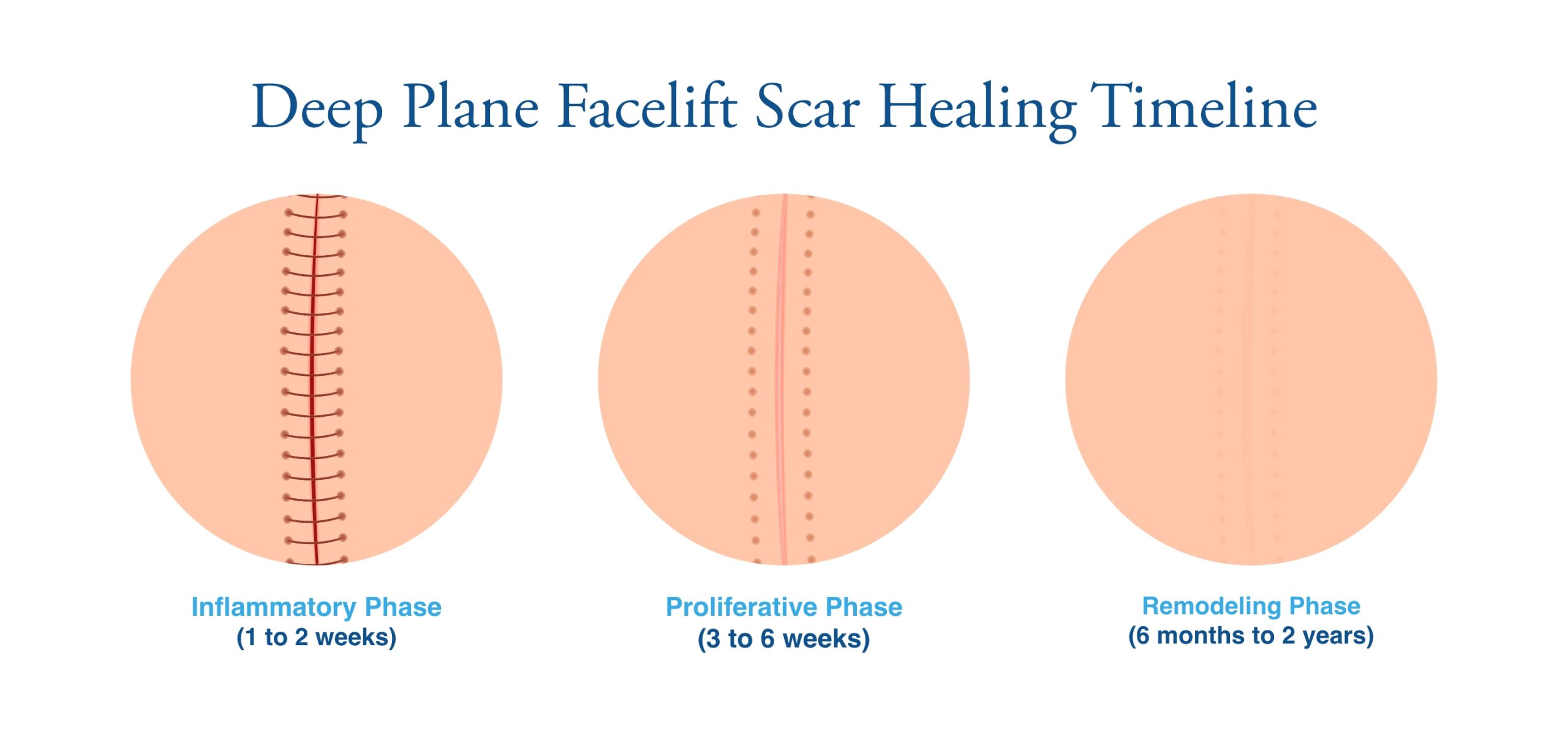 Deep Plane Facelift Scar Healing Timeline

Inflammatory Phase
(1 to 2 weeks)

Proliferative Phase
(3 to 6 weeks)

Remodeling Phase
(6 months to 2 years)